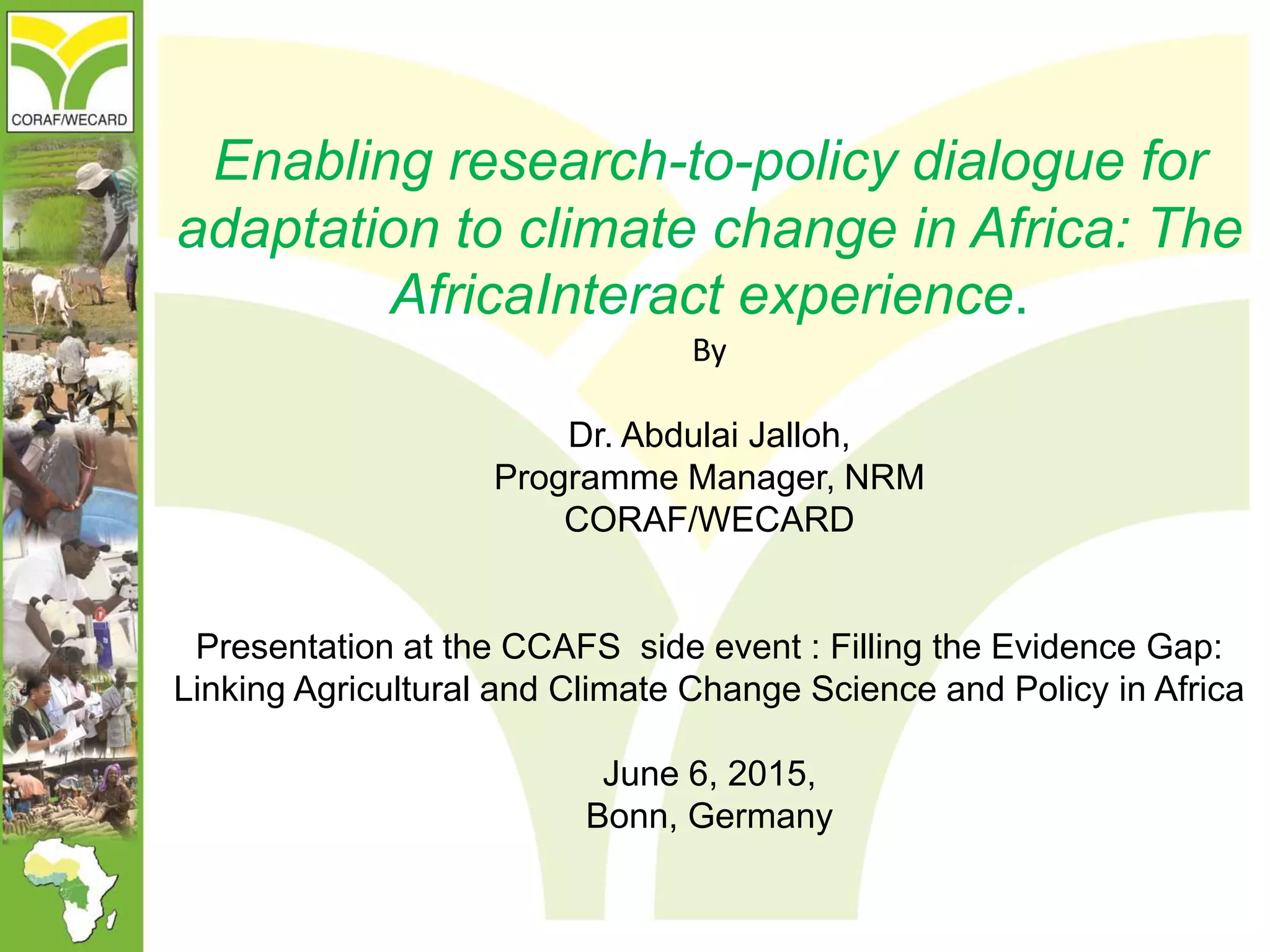 CORAF/WECARD

Enabling research-to-policy dialogue for adaptation to climate change in Africa: The AfricaInteract experience.

By

Dr. Abdulai Jalloh,
Programme Manager, NRM
CORAF/WECARD

Presentation at the CCAFS side event : Filling the Evidence Gap: Linking Agricultural and Climate Change Science and Policy in Africa

June 6, 2015,
Bonn, Germany